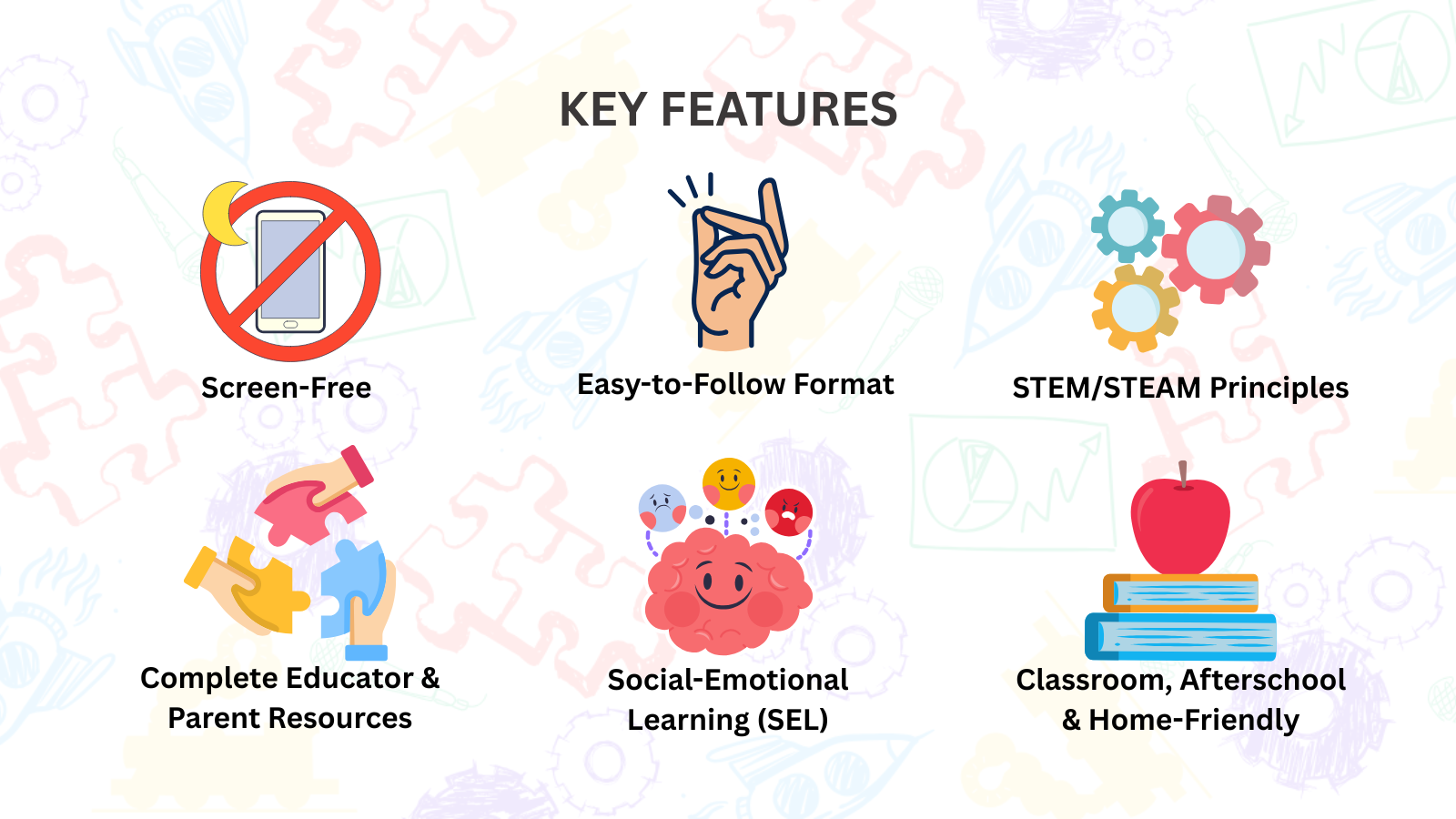 KEY FEATURES

Screen-Free

Easy-to-Follow Format

STEM/STEAM Principles

Complete Educator & Parent Resources

Social-Emotional Learning (SEL)

Classroom, Afterschool & Home-Friendly